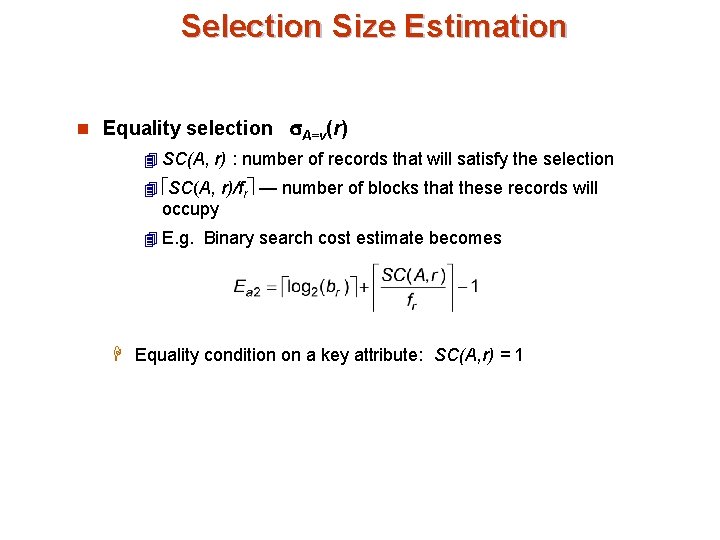 Selection Size Estimation

Equality selection $\sigma_{A=v}(r)$

$SC(A, r)$ : number of records that will satisfy the selection

$\lceil SC(A, r)/f_r \rceil$ — number of blocks that these records will occupy

E.g. Binary search cost estimate becomes

$E_{a2} = \lceil \log_2(b_r) \rceil + \left\lceil \frac{SC(A,r)}{f_r} \right\rceil - 1$

Equality condition on a key attribute: $SC(A,r) = 1$